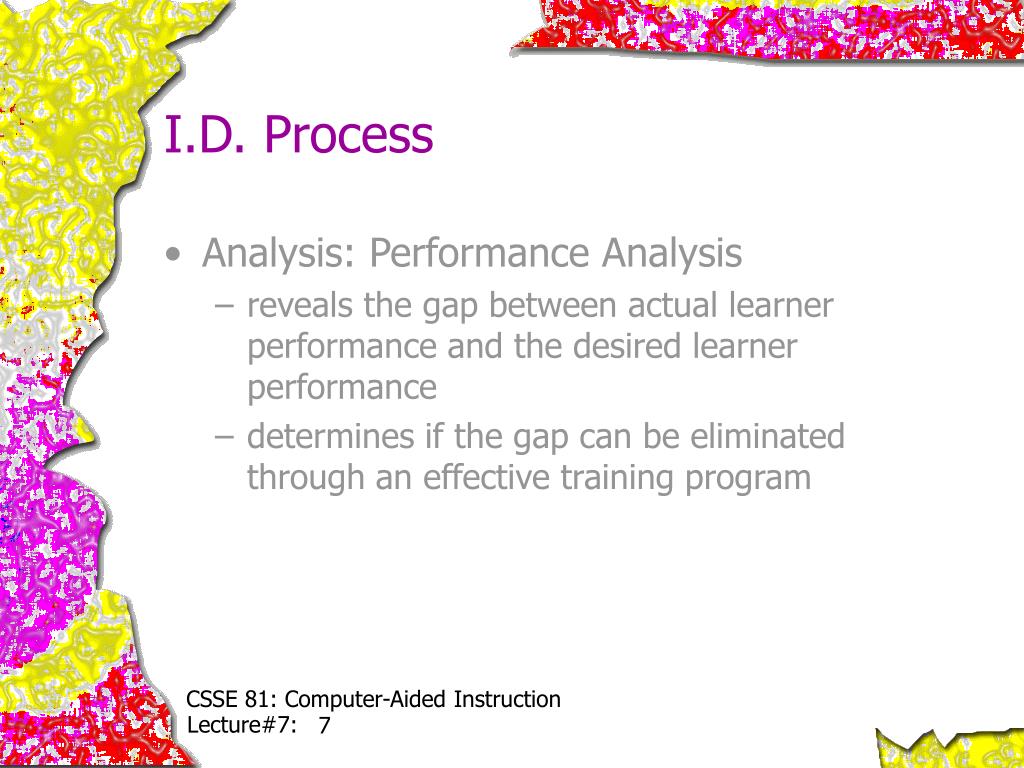 I.D. Process

• Analysis: Performance Analysis
– reveals the gap between actual learner performance and the desired learner performance
– determines if the gap can be eliminated through an effective training program

CSSE 81: Computer-Aided Instruction
Lecture#7: 7